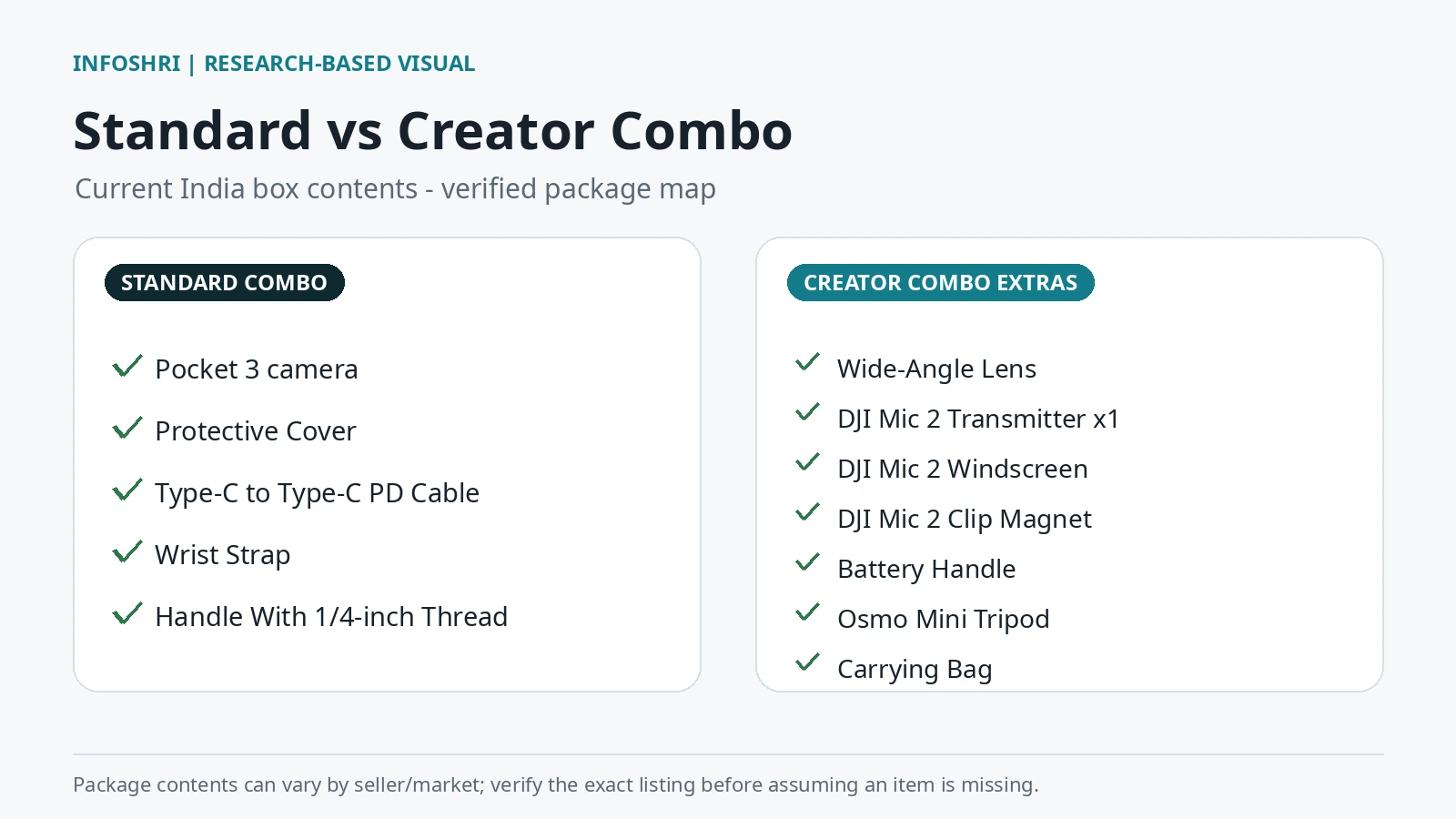 INFOSHRI | RESEARCH-BASED VISUAL

Standard vs Creator Combo

Current India box contents - verified package map

STANDARD COMBO

Pocket 3 camera
Protective Cover
Type-C to Type-C PD Cable
Wrist Strap
Handle With 1/4-inch Thread

CREATOR COMBO EXTRAS

Wide-Angle Lens
DJI Mic 2 Transmitter x1
DJI Mic 2 Windscreen
DJI Mic 2 Clip Magnet
Battery Handle
Osmo Mini Tripod
Carrying Bag

Package contents can vary by seller/market; verify the exact listing before assuming an item is missing.